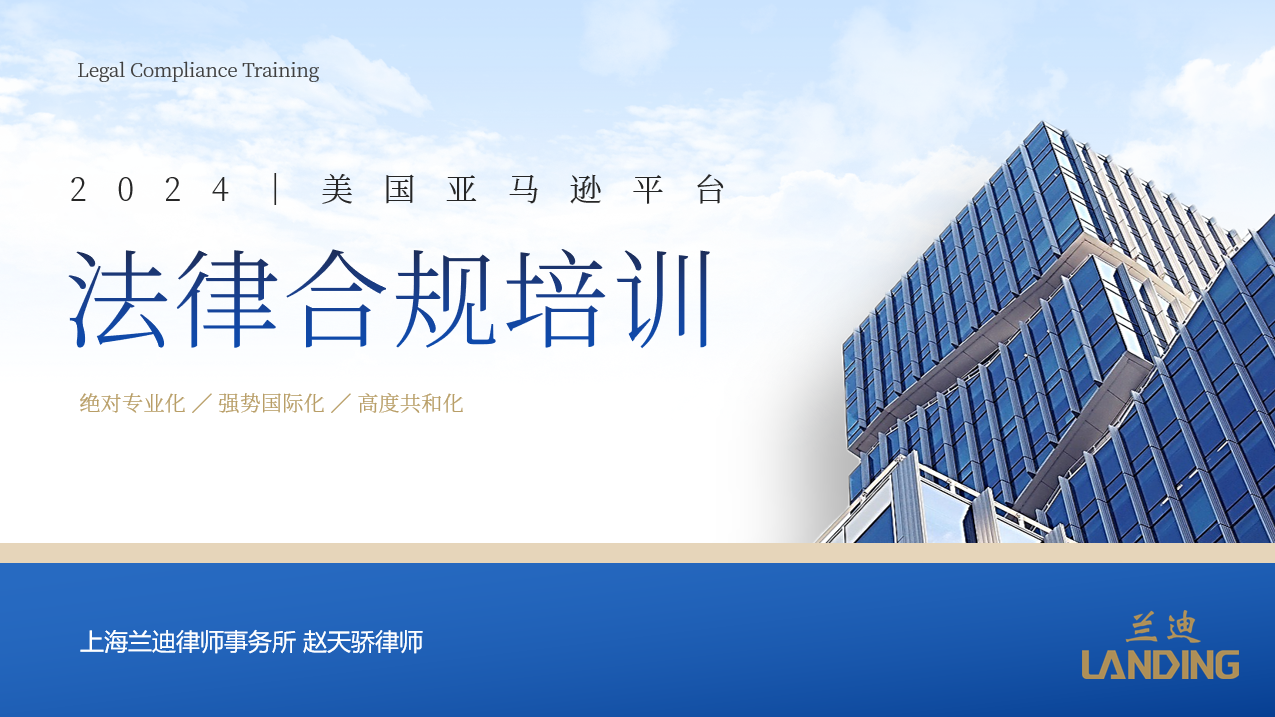 Legal Compliance Training

2024 | 美国亚马逊平台

法律合规培训

绝对专业化 ／ 强势国际化 ／ 高度共和化

上海兰迪律师事务所 赵天骄律师

兰迪
LANDING